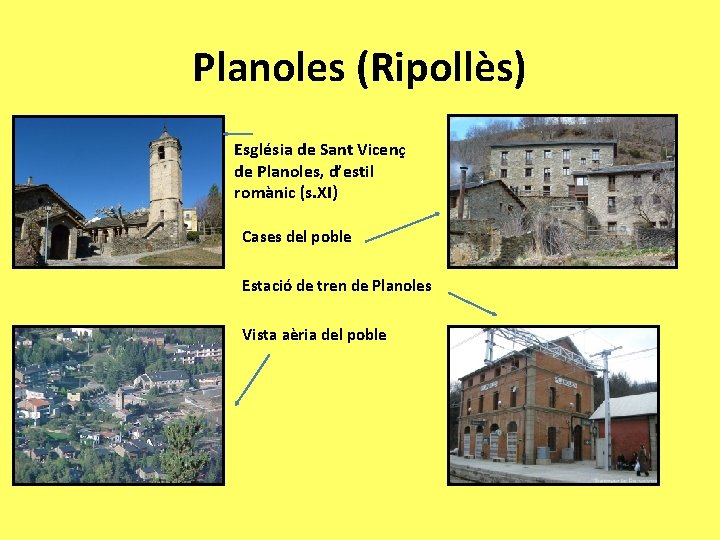 Planoles (Ripollès)

Església de Sant Vicenç de Planoles, d'estil romànic (s.XI)

Cases del poble

Estació de tren de Planoles

Vista aèria del poble